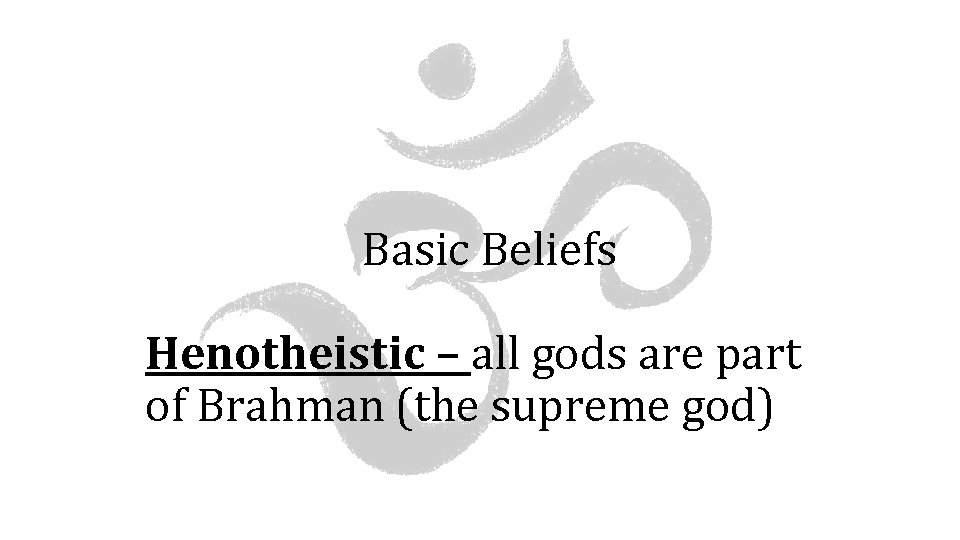 Basic Beliefs

Henotheistic – all gods are part of Brahman (the supreme god)